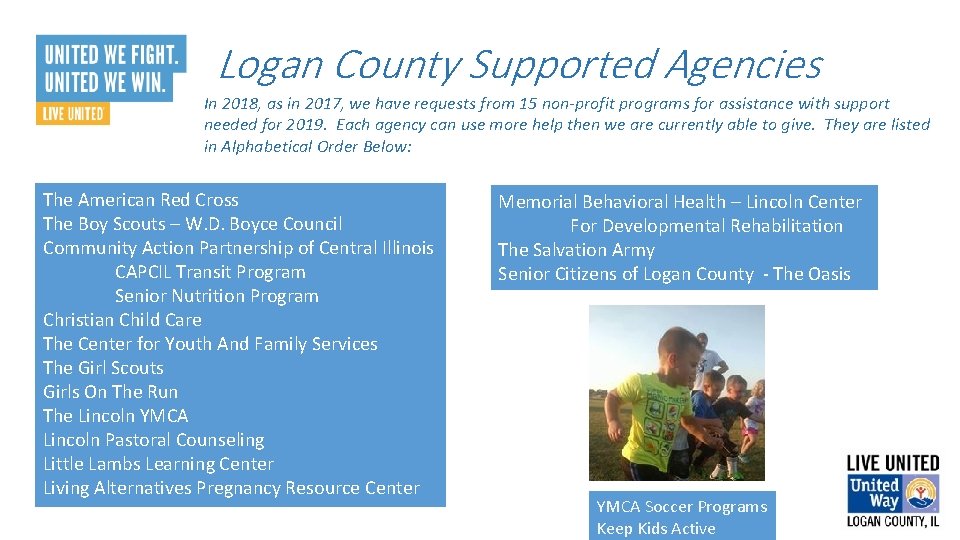 UNITED WE FIGHT.
UNITED WE WIN.
LIVE UNITED

Logan County Supported Agencies

In 2018, as in 2017, we have requests from 15 non-profit programs for assistance with support needed for 2019. Each agency can use more help then we are currently able to give. They are listed in Alphabetical Order Below:

The American Red Cross
The Boy Scouts – W.D. Boyce Council
Community Action Partnership of Central Illinois
CAPCIL Transit Program
Senior Nutrition Program
Christian Child Care
The Center for Youth And Family Services
The Girl Scouts
Girls On The Run
The Lincoln YMCA
Lincoln Pastoral Counseling
Little Lambs Learning Center
Living Alternatives Pregnancy Resource Center

Memorial Behavioral Health – Lincoln Center For Developmental Rehabilitation
The Salvation Army
Senior Citizens of Logan County - The Oasis

YMCA Soccer Programs Keep Kids Active

LIVE UNITED
United Way
LOGAN COUNTY, IL